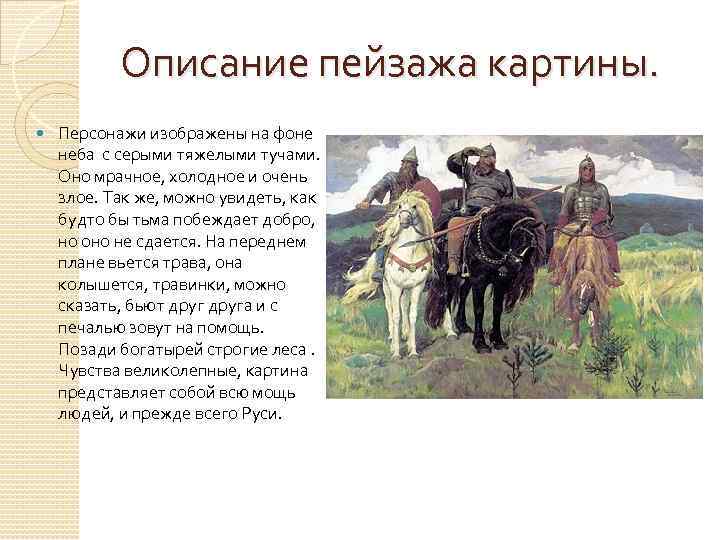 Описание пейзажа картины.

Персонажи изображены на фоне неба с серыми тяжелыми тучами. Оно мрачное, холодное и очень злое. Так же, можно увидеть, как будто бы тьма побеждает добро, но оно не сдается. На переднем плане вьется трава, она колышется, травинки, можно сказать, бьют друг друга и с печалью зовут на помощь. Позади богатырей строгие леса . Чувства великолепные, картина представляет собой всю мощь людей, и прежде всего Руси.